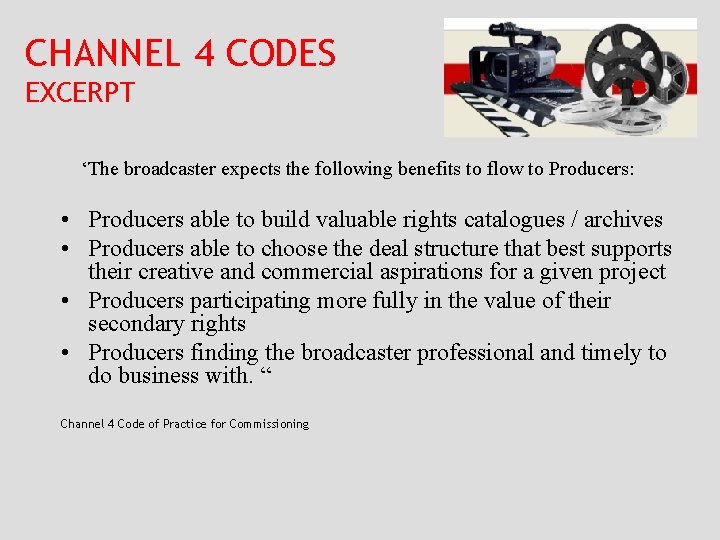 CHANNEL 4 CODES
EXCERPT

‘The broadcaster expects the following benefits to flow to Producers:

• Producers able to build valuable rights catalogues / archives
• Producers able to choose the deal structure that best supports their creative and commercial aspirations for a given project
• Producers participating more fully in the value of their secondary rights
• Producers finding the broadcaster professional and timely to do business with. “

Channel 4 Code of Practice for Commissioning